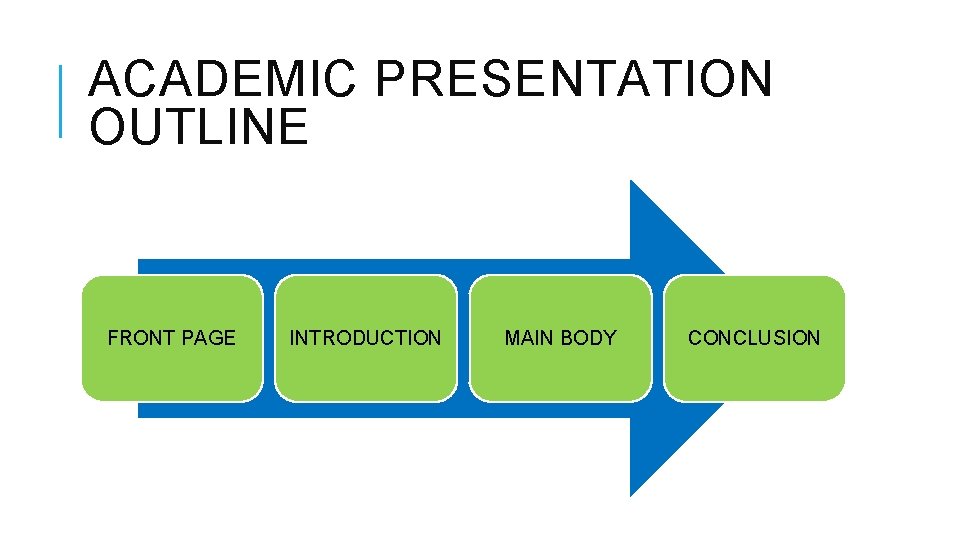 ACADEMIC PRESENTATION OUTLINE

FRONT PAGE

INTRODUCTION

MAIN BODY

CONCLUSION